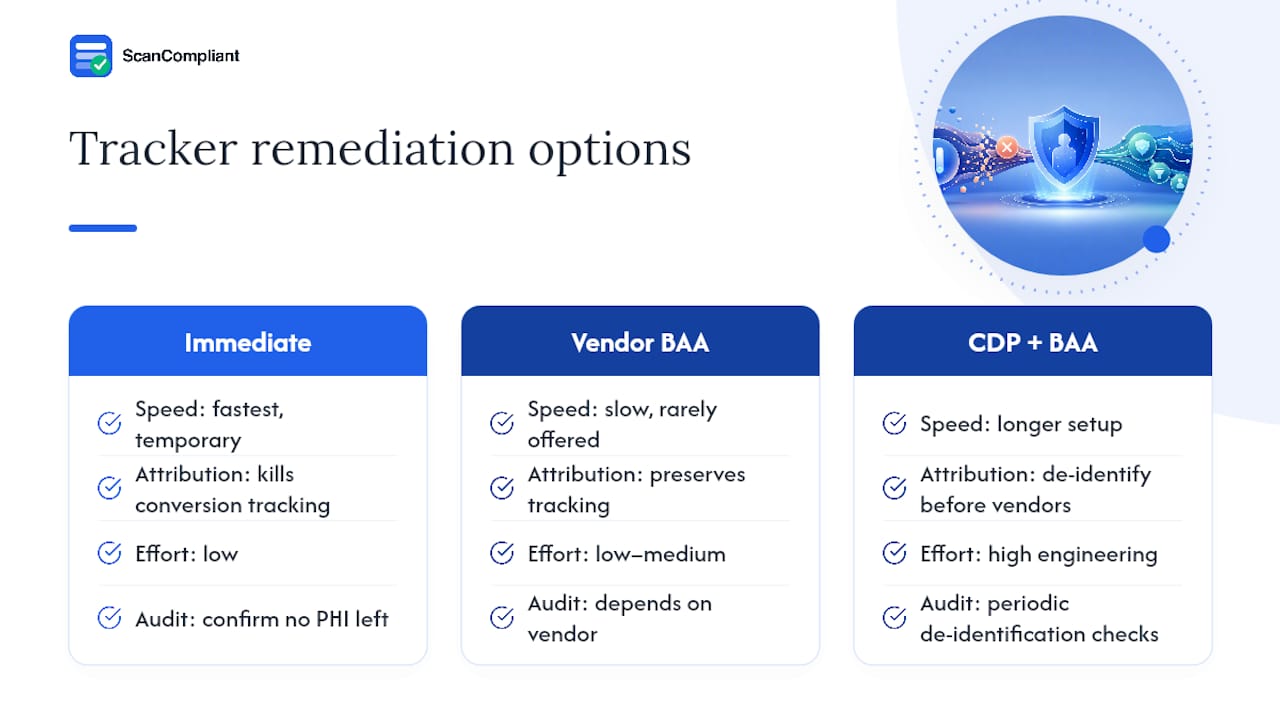 ScanCompliant

Tracker remediation options

Immediate

Speed: fastest, temporary

Attribution: kills conversion tracking

Effort: low

Audit: confirm no PHI left

Vendor BAA

Speed: slow, rarely offered

Attribution: preserves tracking

Effort: low–medium

Audit: depends on vendor

CDP + BAA

Speed: longer setup

Attribution: de-identify before vendors

Effort: high engineering

Audit: periodic de-identification checks